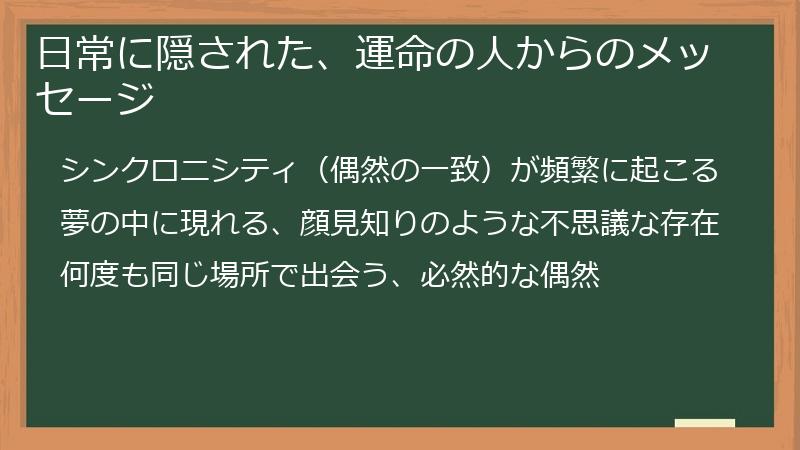 日常に隠された、運命の人からのメッセージ

シンクロニシティ（偶然の一致）が頻繁に起こる

夢の中に現れる、顔見知りのような不思議な存在

何度も同じ場所で出会う、必然的な偶然